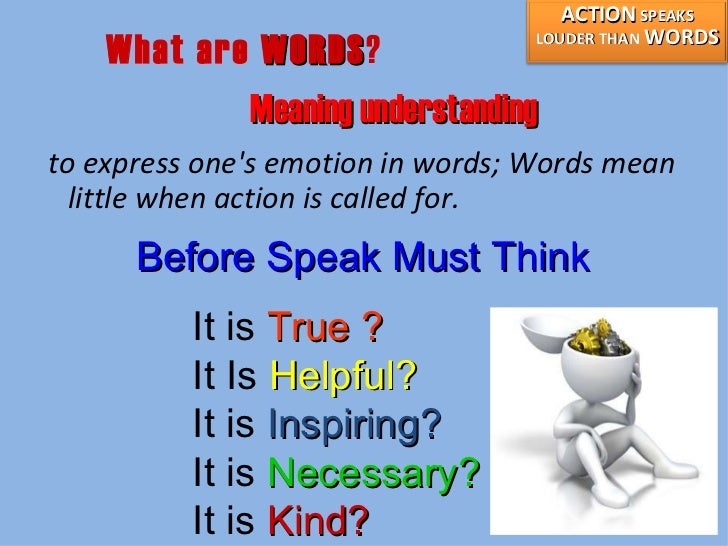 ACTION SPEAKS LOUDER THAN WORDS

What are WORDS?

Meaning understanding

to express one's emotion in words; Words mean little when action is called for.

Before Speak Must Think

It is True ?
It Is Helpful?
It is Inspiring?
It is Necessary?
It is Kind?